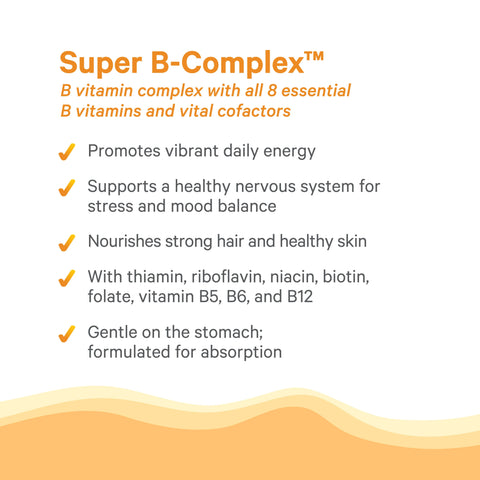 Super B-Complex™
B vitamin complex with all 8 essential B vitamins and vital cofactors

✓ Promotes vibrant daily energy

✓ Supports a healthy nervous system for stress and mood balance

✓ Nourishes strong hair and healthy skin

✓ With thiamin, riboflavin, niacin, biotin, folate, vitamin B5, B6, and B12

✓ Gentle on the stomach; formulated for absorption